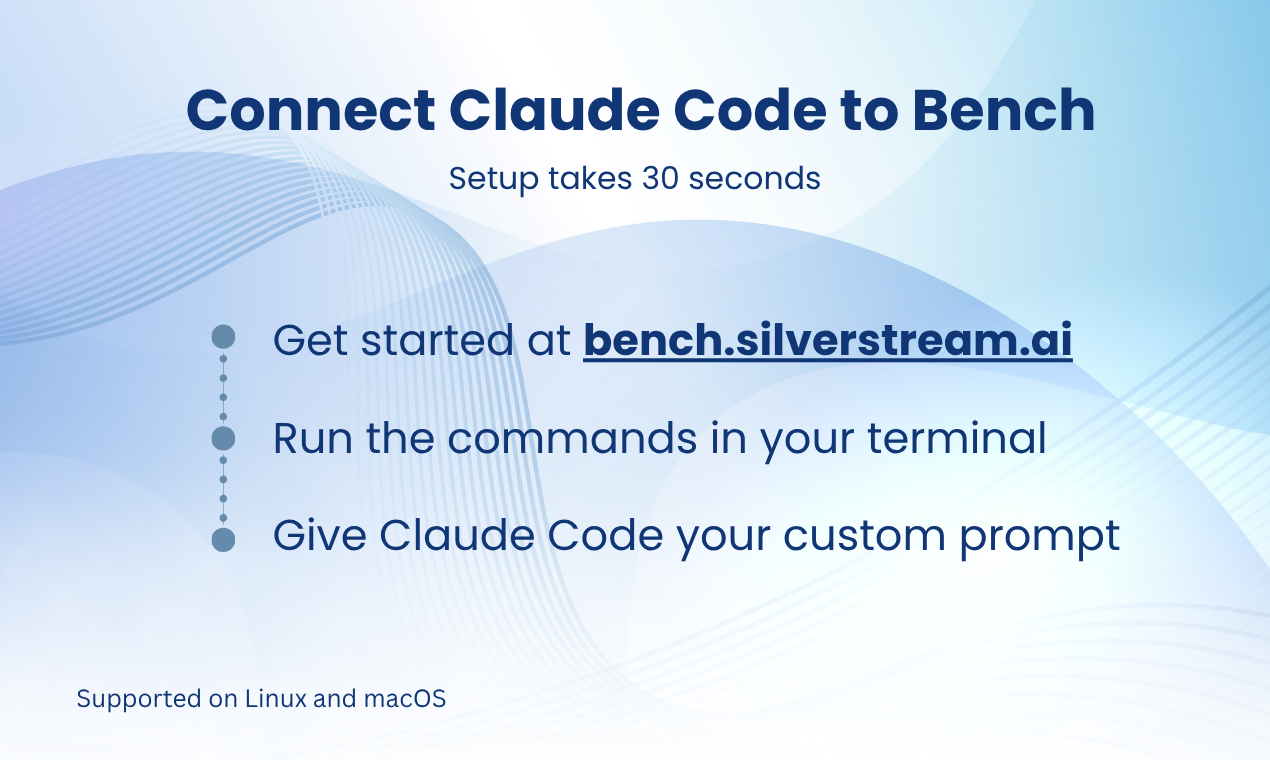 Connect Claude Code to Bench

Setup takes 30 seconds

Get started at bench.silverstream.ai

Run the commands in your terminal

Give Claude Code your custom prompt

Supported on Linux and macOS